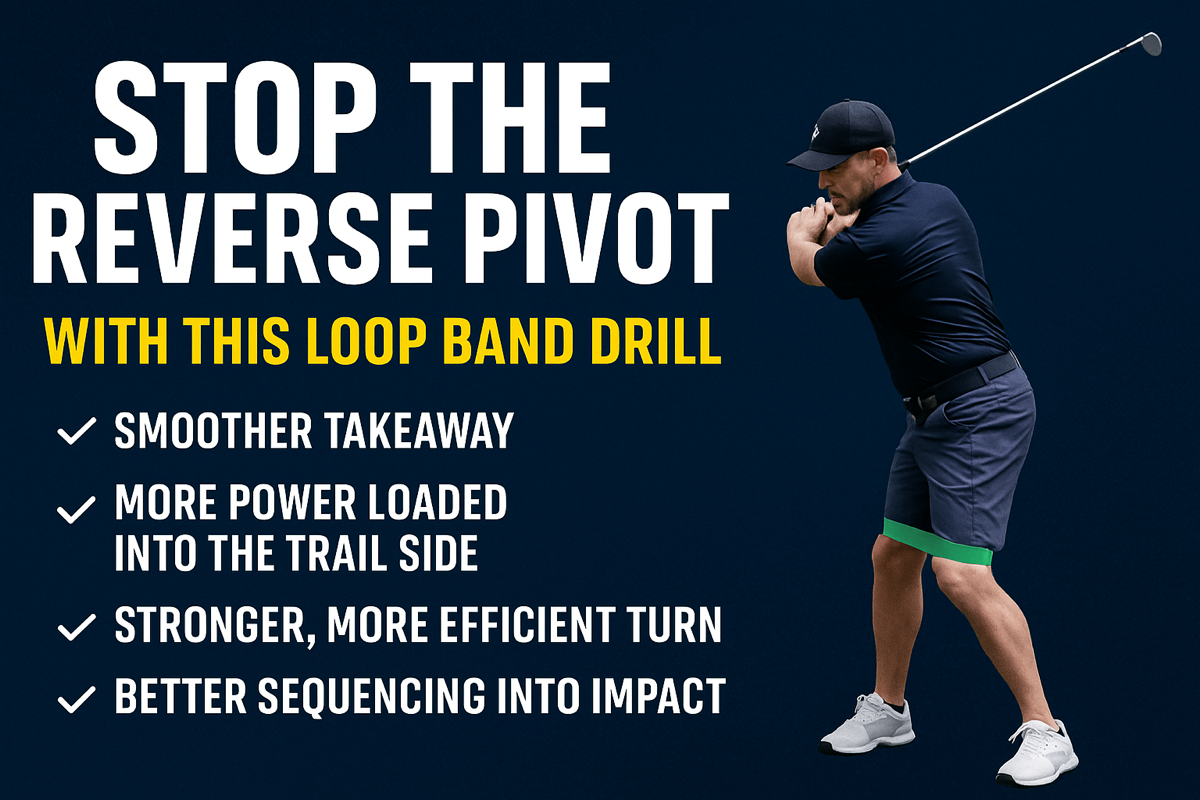 STOP THE REVERSE PIVOT

WITH THIS LOOP BAND DRILL

✓ SMOOTHER TAKEAWAY

✓ MORE POWER LOADED INTO THE TRAIL SIDE

✓ STRONGER, MORE EFFICIENT TURN

✓ BETTER SEQUENCING INTO IMPACT